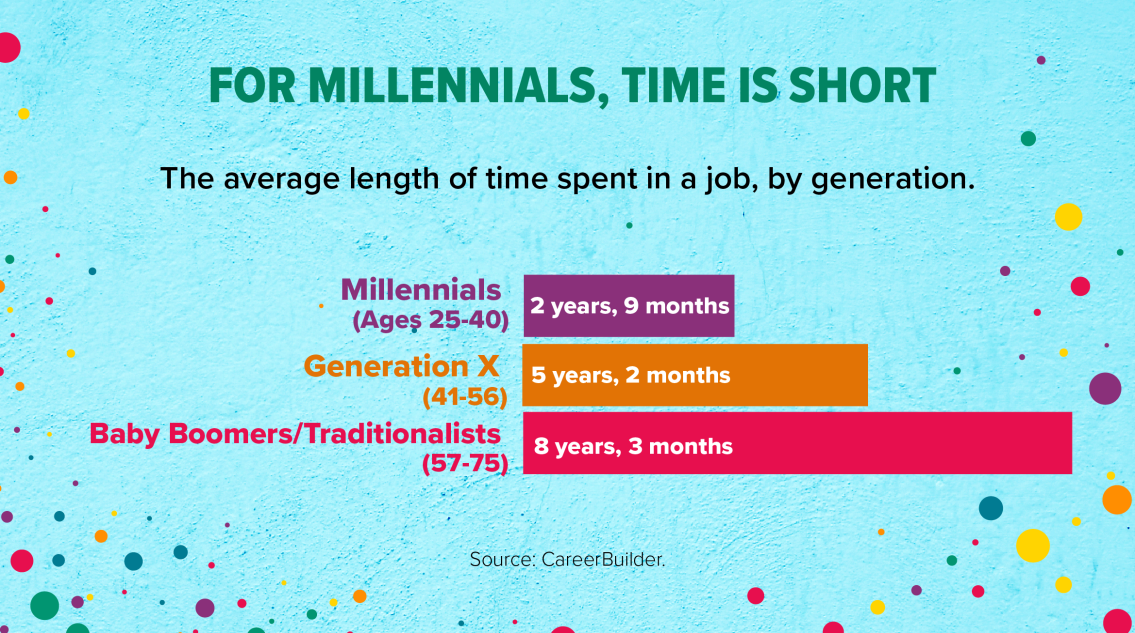 FOR MILLENNIALS, TIME IS SHORT

The average length of time spent in a job, by generation.

Millennials (Ages 25-40) 2 years, 9 months

Generation X (41-56) 5 years, 2 months

Baby Boomers/Traditionalists (57-75) 8 years, 3 months

Source: CareerBuilder.